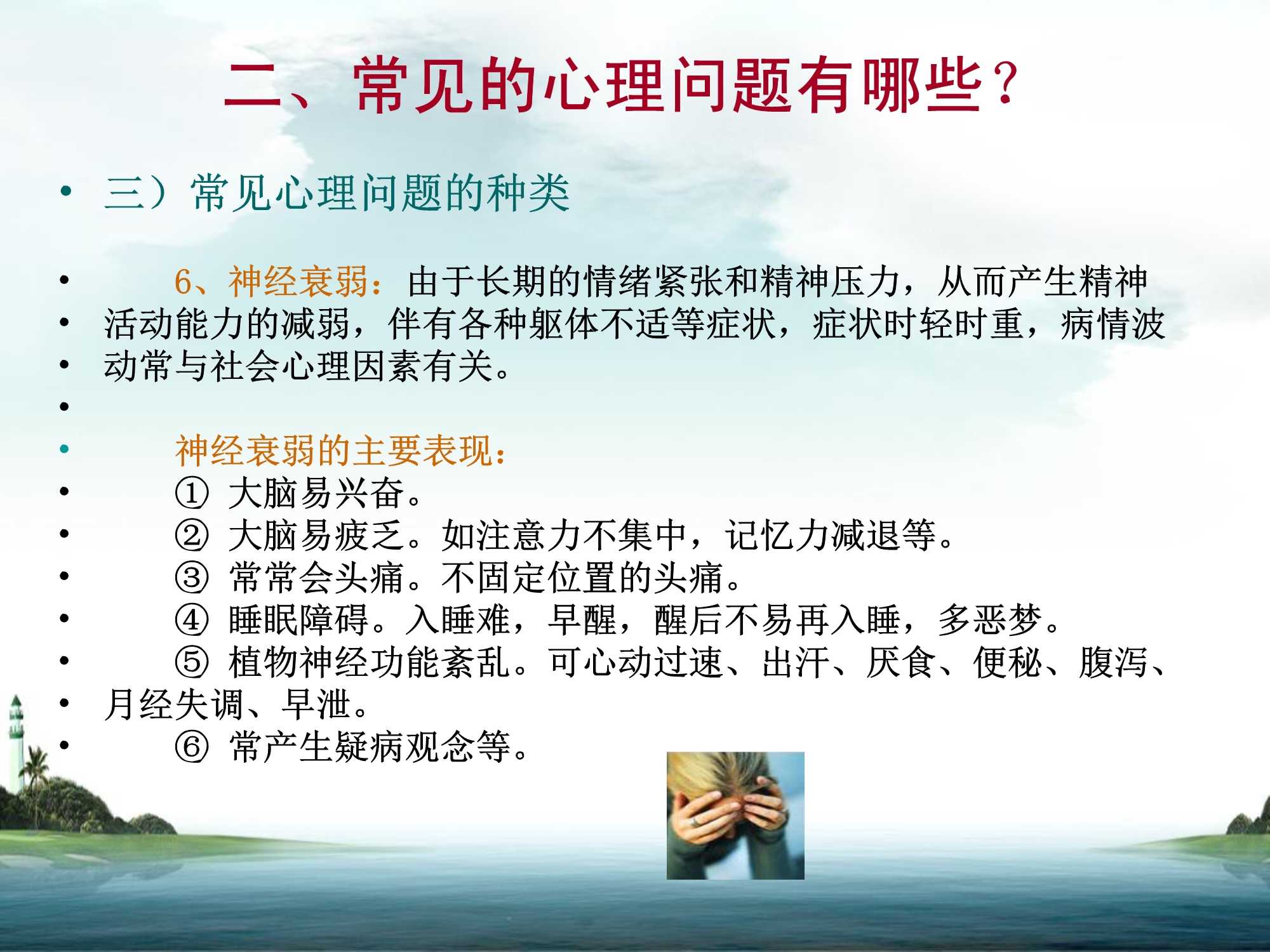 二、常见的心理问题有哪些？

• 三）常见心理问题的种类

• 6、神经衰弱：由于长期的情绪紧张和精神压力，从而产生精神
• 活动能力的减弱，伴有各种躯体不适等症状，症状时轻时重，病情波
• 动常与社会心理因素有关。
•
• 神经衰弱的主要表现：
• ① 大脑易兴奋。
• ② 大脑易疲乏。如注意力不集中，记忆力减退等。
• ③ 常常会头痛。不固定位置的头痛。
• ④ 睡眠障碍。入睡难，早醒，醒后不易再入睡，多恶梦。
• ⑤ 植物神经功能紊乱。可心动过速、出汗、厌食、便秘、腹泻、
• 月经失调、早泄。
• ⑥ 常产生疑病观念等。